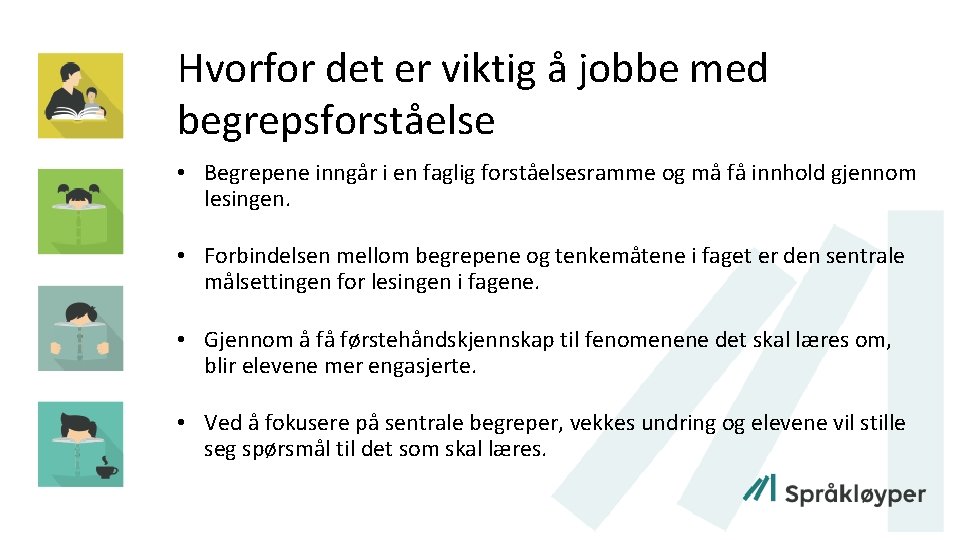 Hvorfor det er viktig å jobbe med begrepsforståelse

• Begrepene inngår i en faglig forståelsesramme og må få innhold gjennom lesingen.

• Forbindelsen mellom begrepene og tenkemåtene i faget er den sentrale målsettingen for lesingen i fagene.

• Gjennom å få førstehåndskjennskap til fenomenene det skal læres om, blir elevene mer engasjerte.

• Ved å fokusere på sentrale begreper, vekkes undring og elevene vil stille seg spørsmål til det som skal læres.

Språkløyper